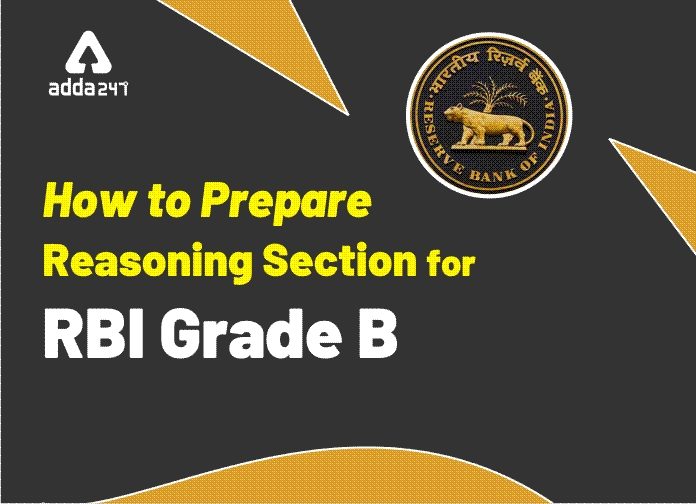 adda247

भारतीय रिज़र्व बैंक
RESERVE BANK OF INDIA

How to Prepare Reasoning Section for RBI Grade B